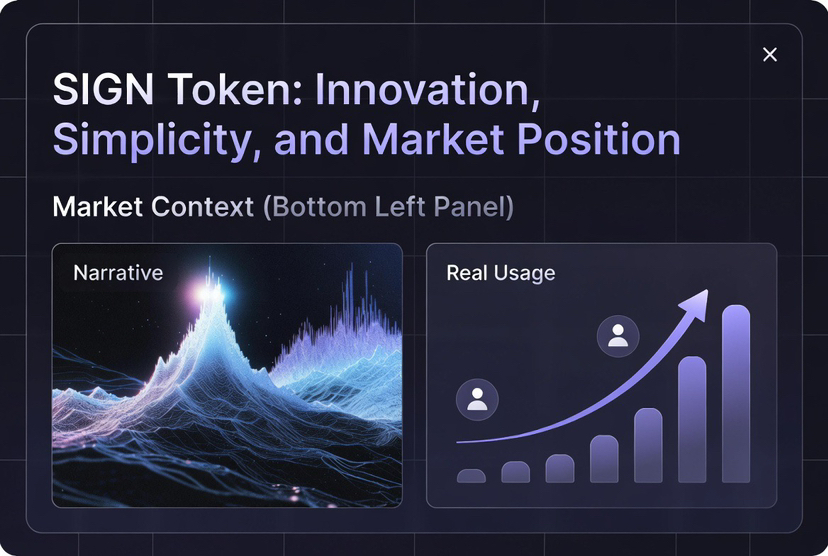 ×

SIGN Token: Innovation, Simplicity, and Market Position

Market Context (Bottom Left Panel)

Narrative

Real Usage